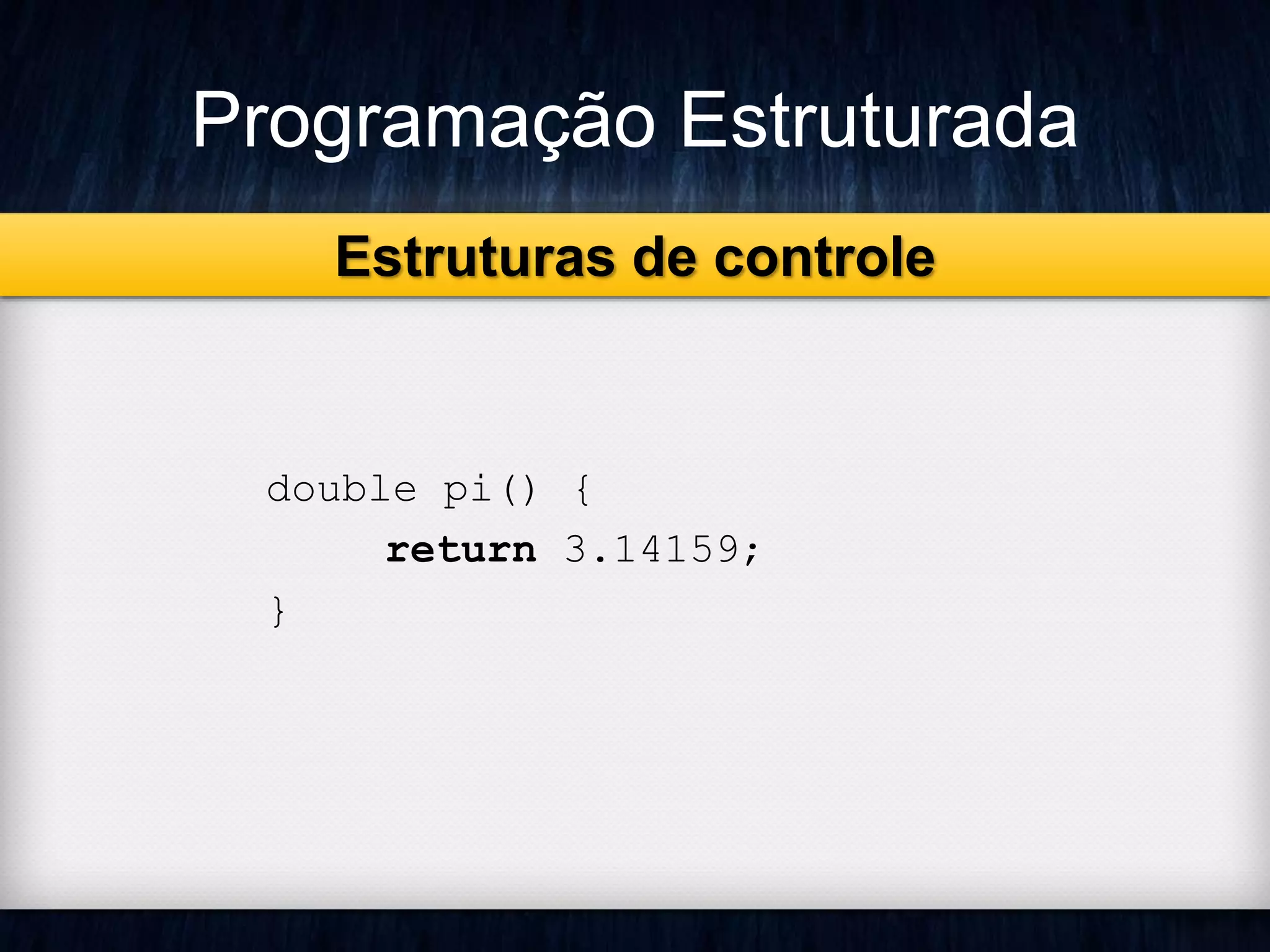 Programação Estruturada

Estruturas de controle

double pi() {
    return 3.14159;
}